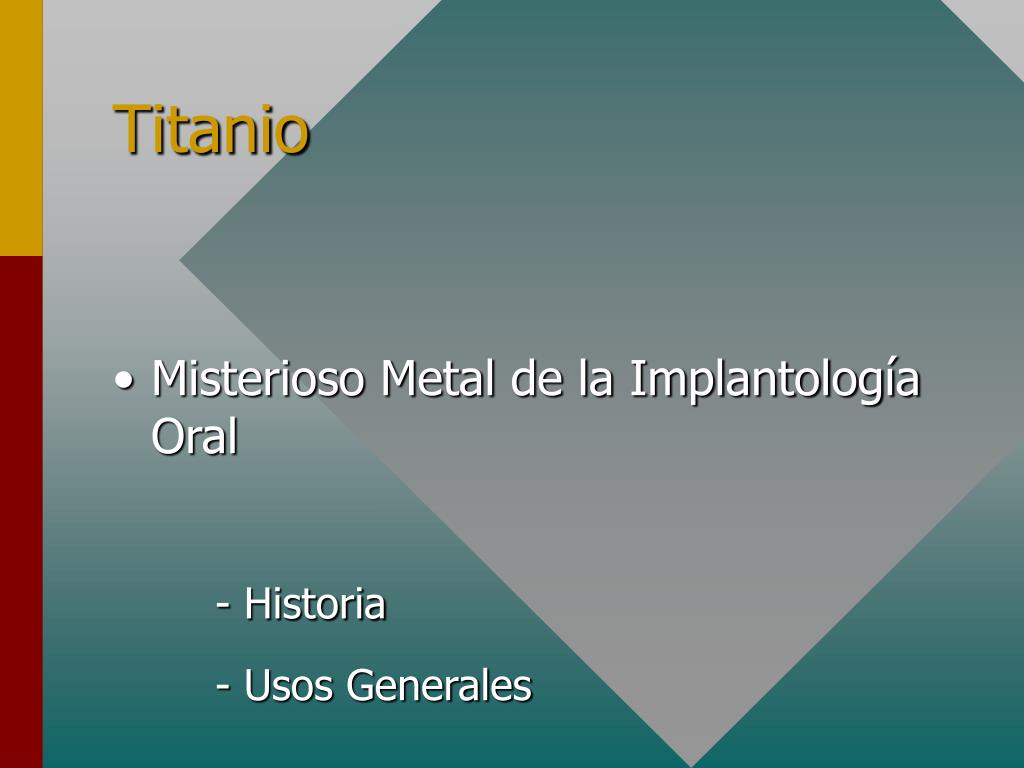 Titanio

• Misterioso Metal de la Implantología Oral

- Historia

- Usos Generales